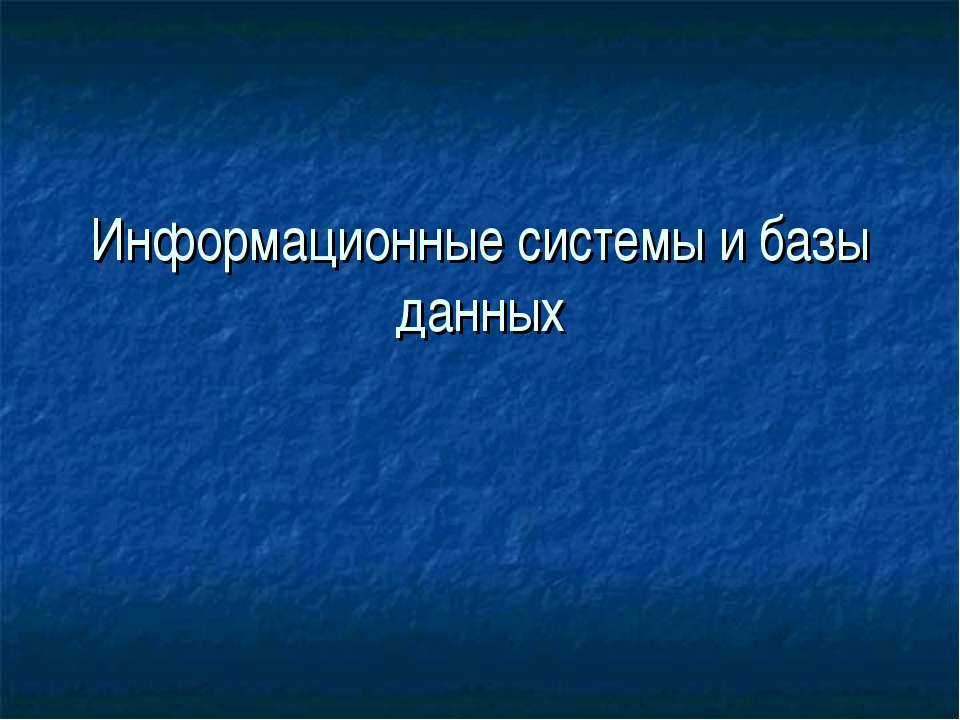 Информационные системы и базы данных